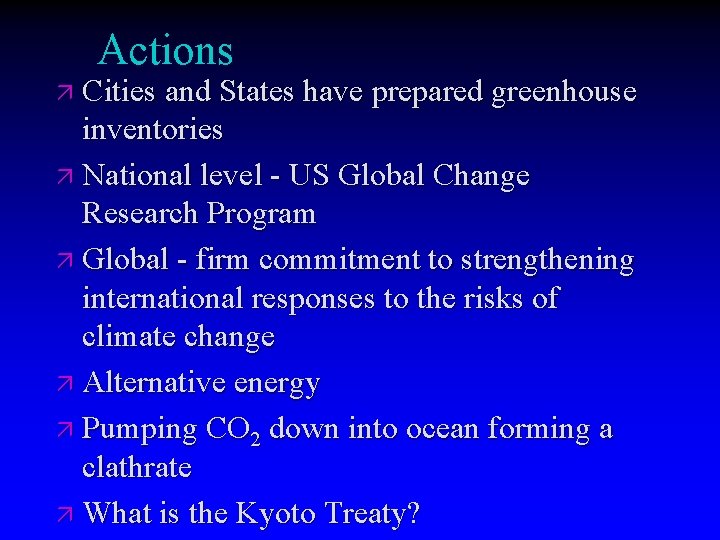 Actions

↗ Cities and States have prepared greenhouse inventories

↗ National level - US Global Change Research Program

↗ Global - firm commitment to strengthening international responses to the risks of climate change

↗ Alternative energy

↗ Pumping $CO_2$ down into ocean forming a clathrate

↗ What is the Kyoto Treaty?